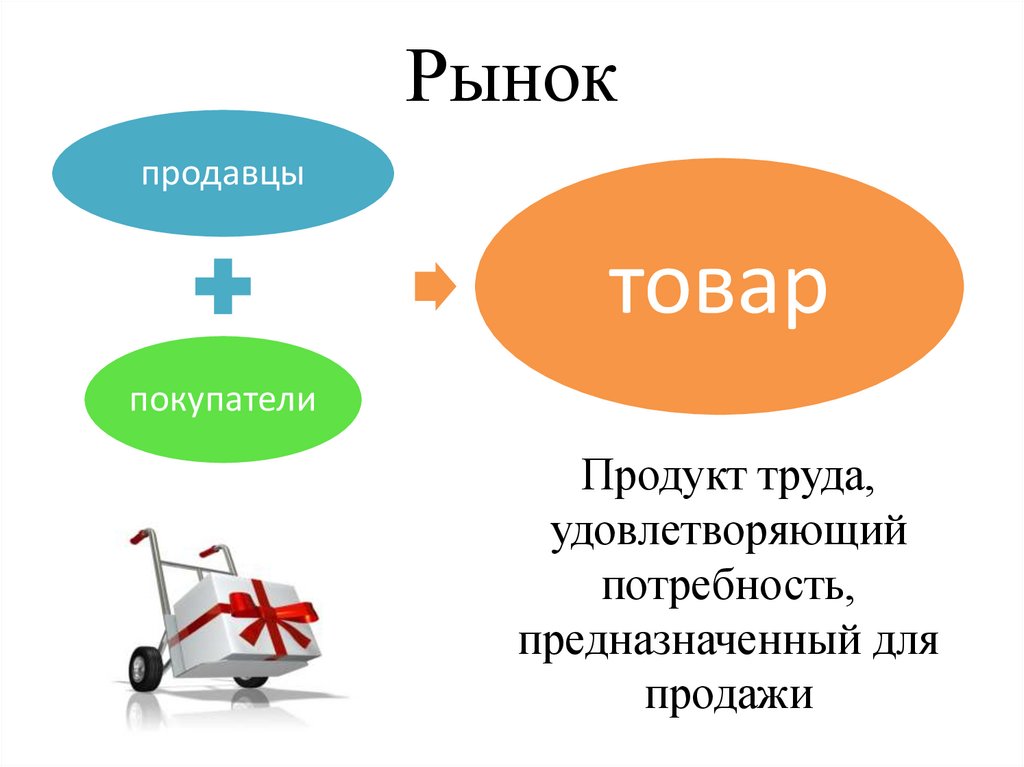 Рынок

продавцы

покупатели

товар

Продукт труда, удовлетворяющий потребность, предназначенный для продажи